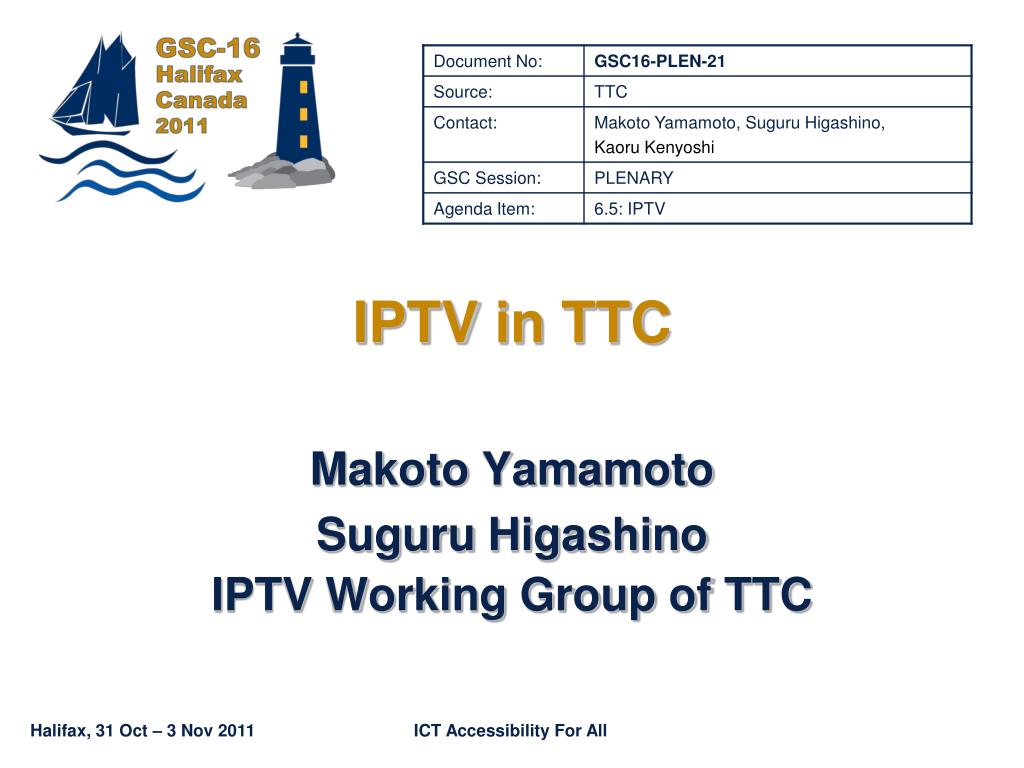 GSC-16
Halifax
Canada
2011

| Document No: | GSC16-PLEN-21 |
|---|---|
| Source: | TTC |
| Contact: | Makoto Yamamoto, Suguru Higashino, Kaoru Kenyoshi |
| GSC Session: | PLENARY |
| Agenda Item: | 6.5: IPTV |

IPTV in TTC

Makoto Yamamoto
Suguru Higashino
IPTV Working Group of TTC

Halifax, 31 Oct – 3 Nov 2011

ICT Accessibility For All